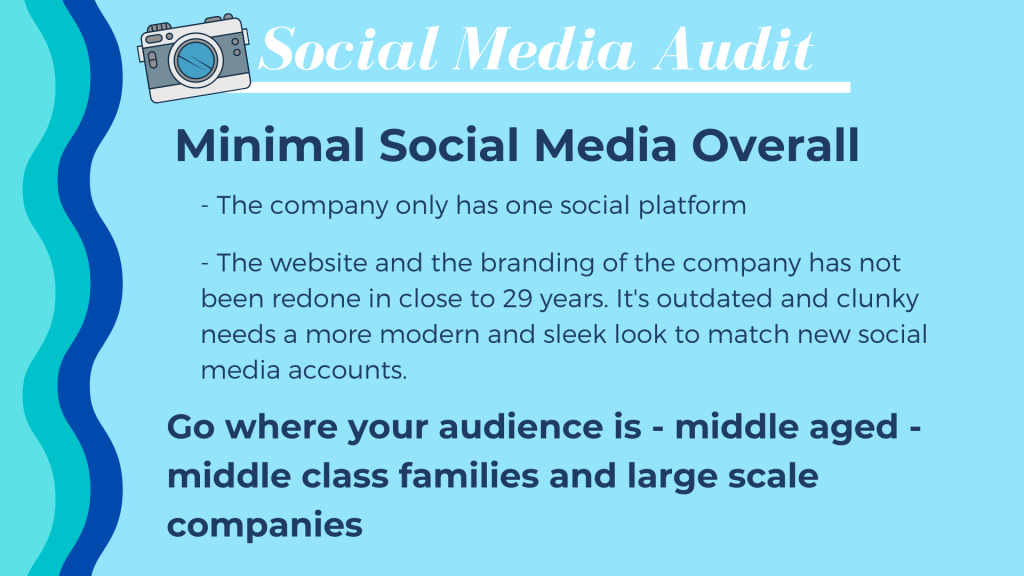 Social Media Audit

Minimal Social Media Overall

- The company only has one social platform

- The website and the branding of the company has not been redone in close to 29 years. It's outdated and clunky needs a more modern and sleek look to match new social media accounts.

Go where your audience is - middle aged - middle class families and large scale companies